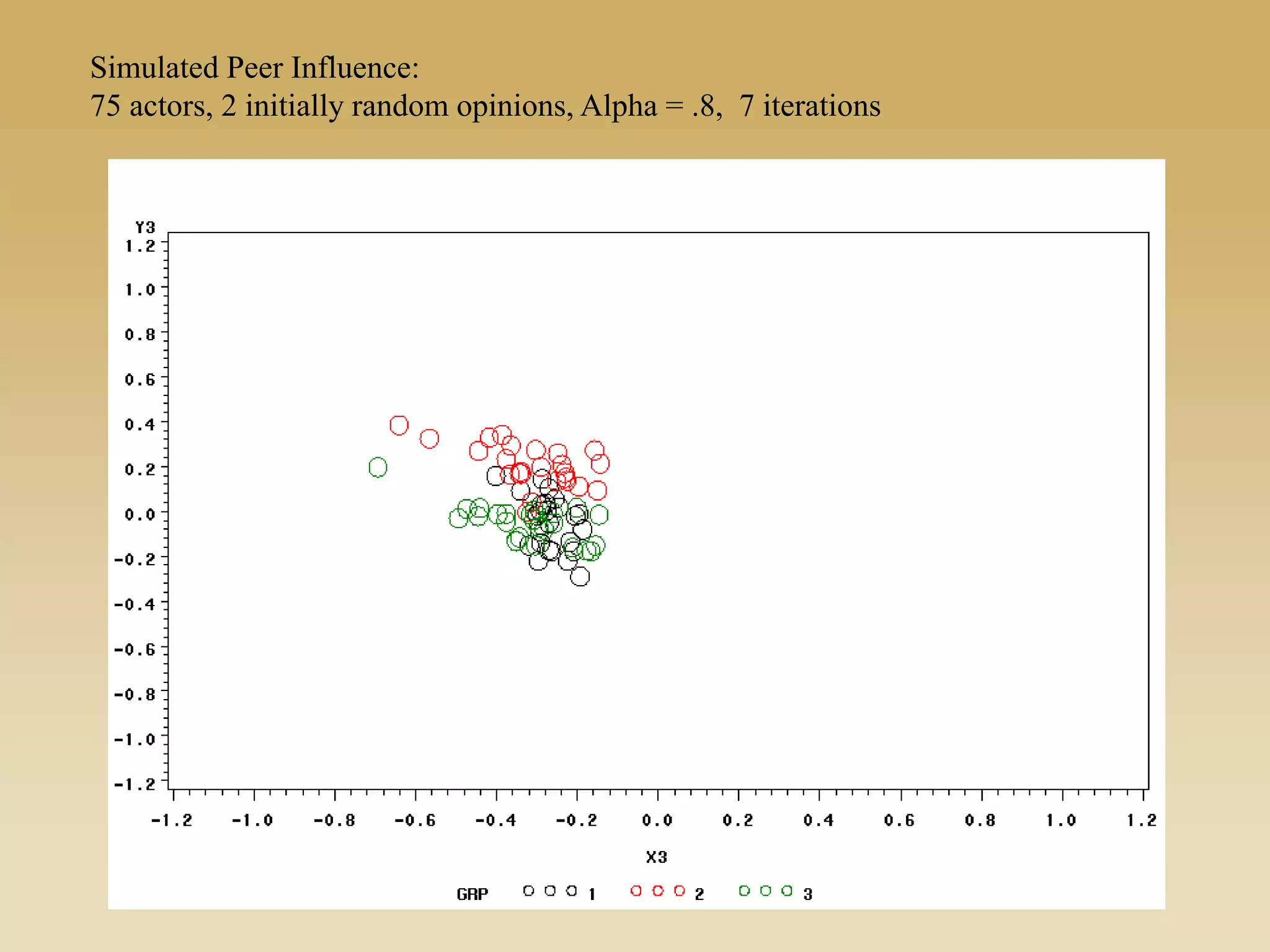 Simulated Peer Influence:
75 actors, 2 initially random opinions, Alpha = .8, 7 iterations

Y3
1.2
1.0
0.8
0.6
0.4
0.2
0.0
-0.2
-0.4
-0.6
-0.8
-1.0
-1.2

-1.2 -1.0 -0.8 -0.6 -0.4 -0.2 0.0 0.2 0.4 0.6 0.8 1.0 1.2

X3

GRP 1 2 3